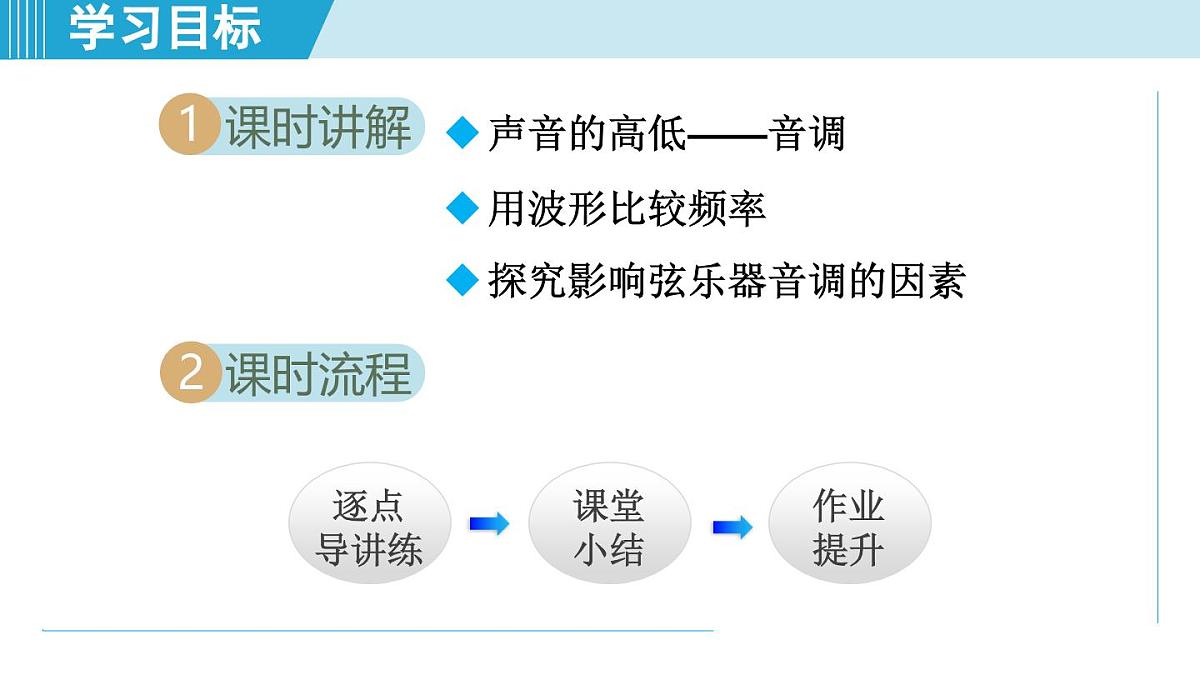 学习目标

1 课时讲解

◆ 声音的高低——音调

◆ 用波形比较频率

◆ 探究影响弦乐器音调的因素

2 课时流程

逐点导讲练

课堂小结

作业提升